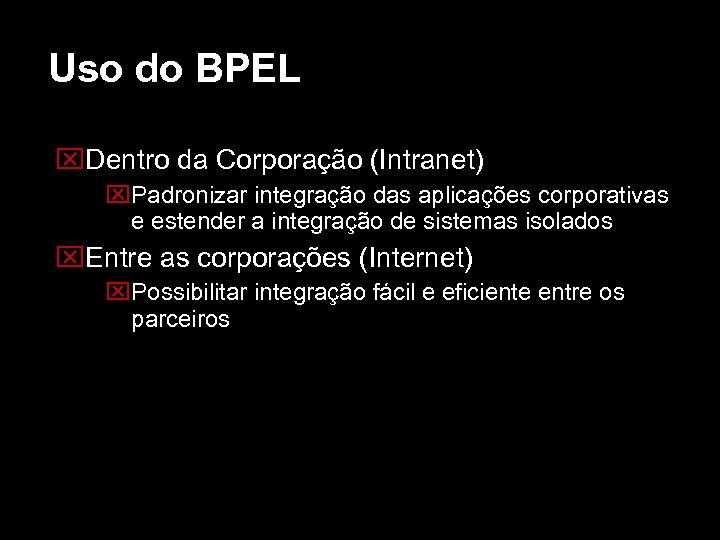 Uso do BPEL

Dentro da Corporação (Intranet)

Padronizar integração das aplicações corporativas e estender a integração de sistemas isolados

Entre as corporações (Internet)

Possibilitar integração fácil e eficiente entre os parceiros